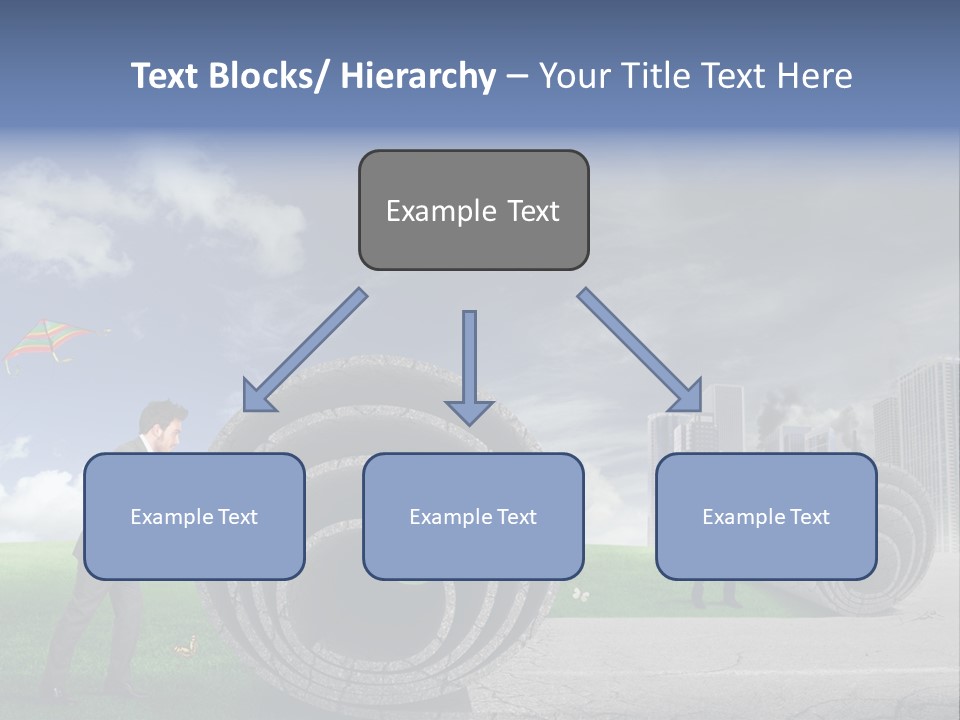 Text Blocks/ Hierarchy – Your Title Text Here

Example Text

Example Text

Example Text

Example Text